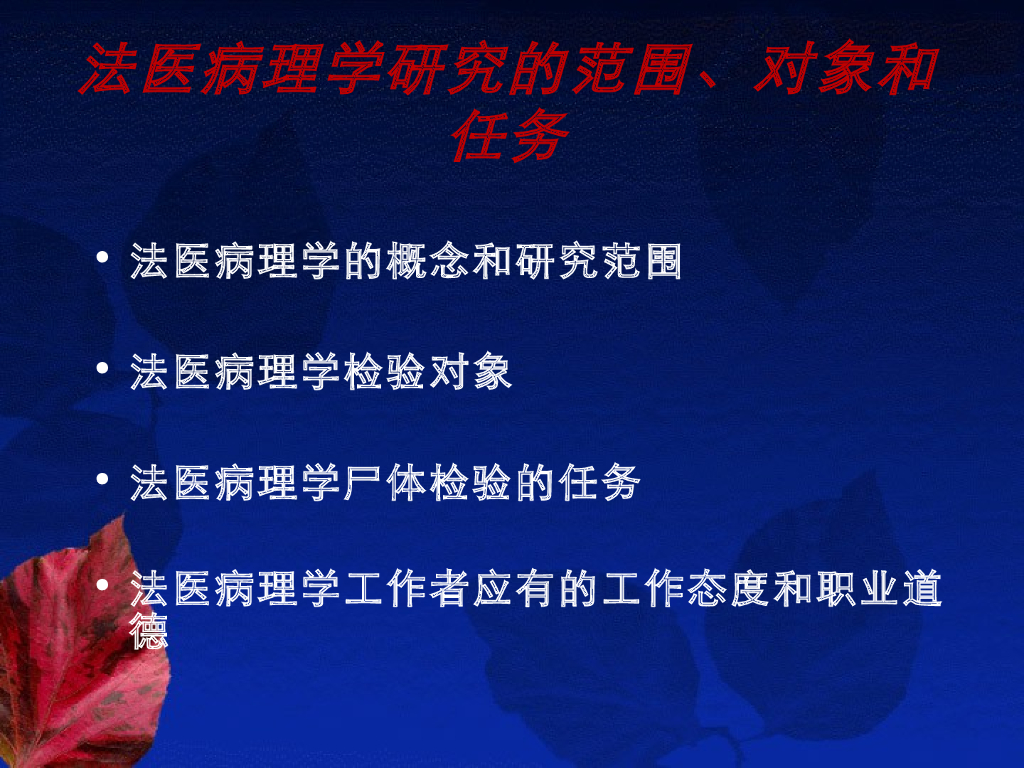 法医病理学研究的范围、对象和任务

• 法医病理学的概念和研究范围

• 法医病理学检验对象

• 法医病理学尸体检验的任务

• 法医病理学工作者应有的工作态度和职业道德